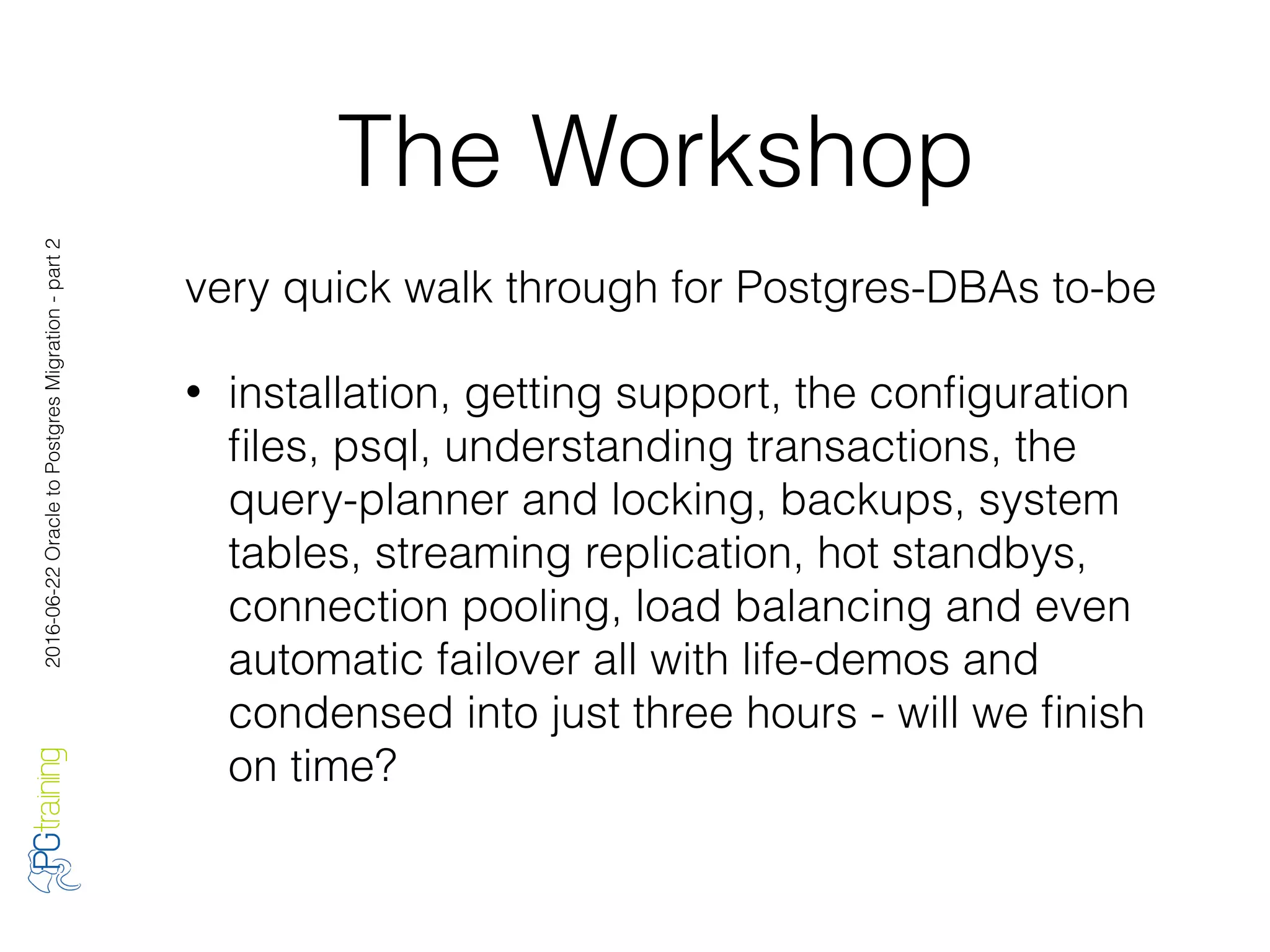 The Workshop

very quick walk through for Postgres-DBAs to-be

• installation, getting support, the configuration files, psql, understanding transactions, the query-planner and locking, backups, system tables, streaming replication, hot standbys, connection pooling, load balancing and even automatic failover all with life-demos and condensed into just three hours - will we finish on time?

2016-06-22 Oracle to Postgres Migration - part 2

PGtraining